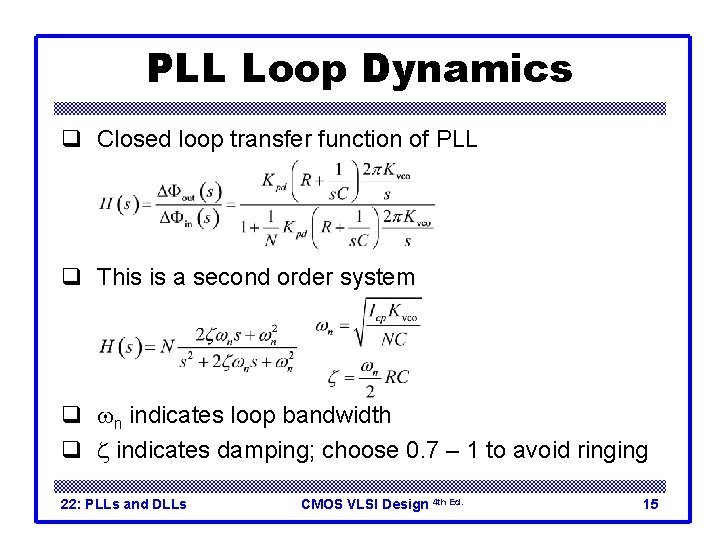 PLL Loop Dynamics

❑ Closed loop transfer function of PLL

$H(s) = \frac{\Delta\Phi_{out}(s)}{\Delta\Phi_{in}(s)} = \frac{K_{pd}\left(R + \frac{1}{sC}\right)\frac{2\pi K_{vco}}{s}}{1 + \frac{1}{N}K_{pd}\left(R + \frac{1}{sC}\right)\frac{2\pi K_{vco}}{s}}$

❑ This is a second order system

$H(s) = N\frac{2\zeta\omega_n s + \omega_n^2}{s^2 + 2\zeta\omega_n s + \omega_n^2}$

$\omega_n = \sqrt{\frac{I_{cp}K_{vco}}{NC}}$

$\zeta = \frac{\omega_n}{2}RC$

❑ $\omega_n$ indicates loop bandwidth

❑ $\zeta$ indicates damping; choose 0.7 – 1 to avoid ringing

22: PLLs and DLLs

CMOS VLSI Design 4th Ed.

15